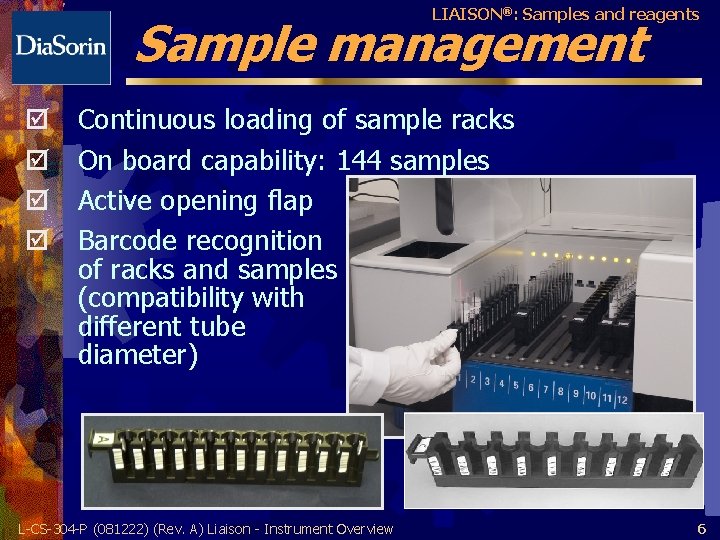 DiaSorin

LIAISON®: Samples and reagents

Sample management

☑ Continuous loading of sample racks

☑ On board capability: 144 samples

☑ Active opening flap

☑ Barcode recognition of racks and samples (compatibility with different tube diameter)

1 2 3 4 5 6 7 8 9 10 11 12

A

L-CS-304-P (081222) (Rev. A) Liaison - Instrument Overview

6